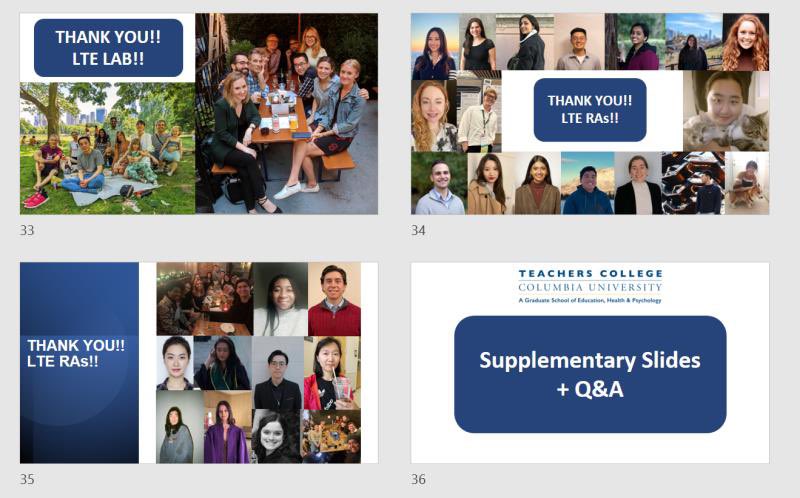 THANK YOU!!
LTE LAB!!

33

THANK YOU!!
LTE RAs!!

34

THANK YOU!!
LTE RAs!!

35

TEACHERS COLLEGE
COLUMBIA UNIVERSITY
A Graduate School of Education, Health & Psychology

Supplementary Slides
+ Q&A

36